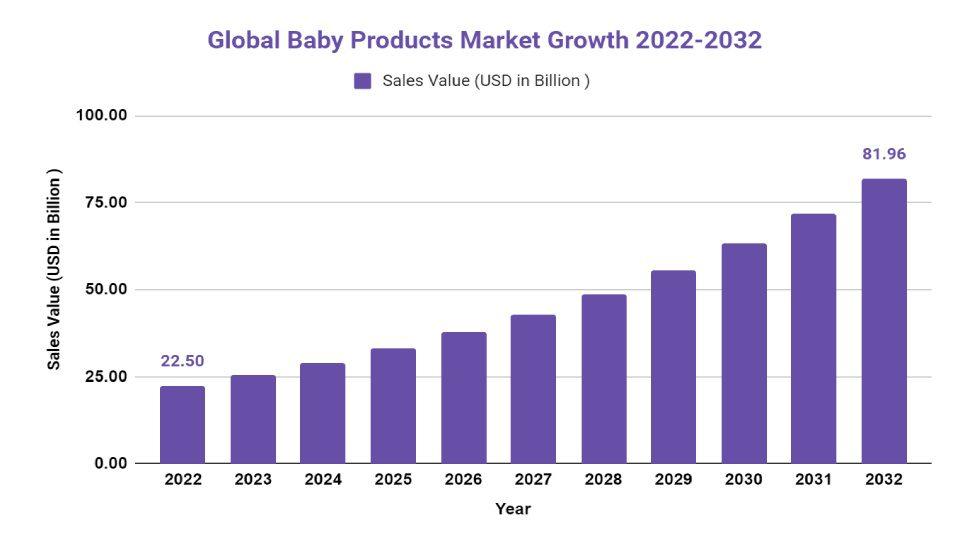 Global Baby Products Market Growth 2022-2032

Sales Value (USD in Billion )

Sales Value (USD in Billion )

100.00
75.00
50.00
25.00
0.00

22.50
81.96

2022 2023 2024 2025 2026 2027 2028 2029 2030 2031 2032

Year